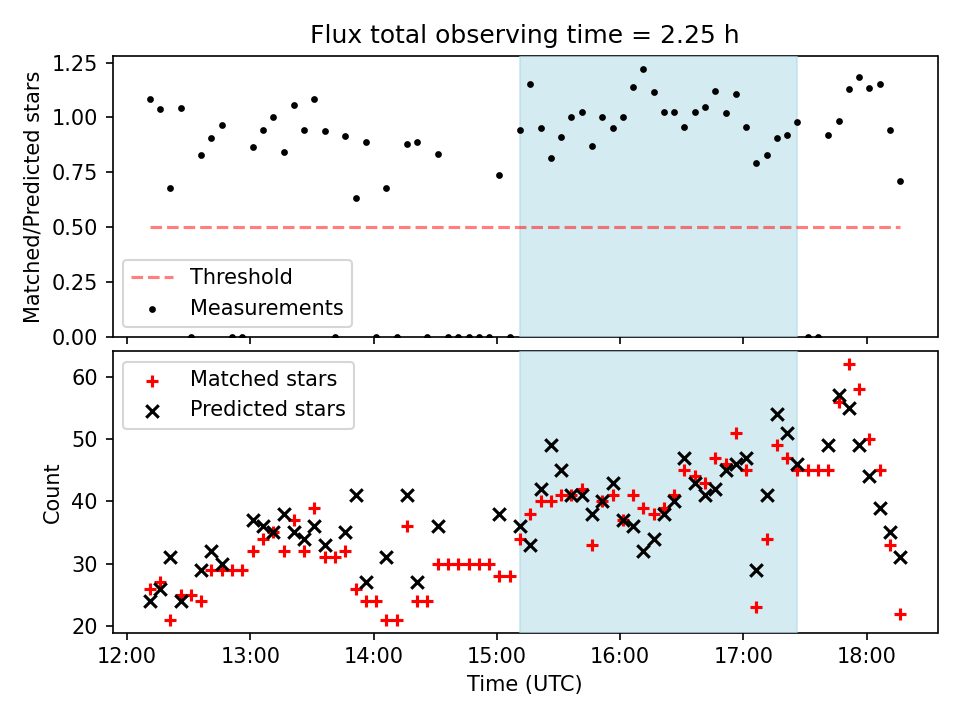 Flux total observing time = 2.25 h

Matched/Predicted stars

1.25
1.00
0.75
0.50
0.25
0.00

Threshold
Measurements

Count

60
50
40
30
20

Matched stars
Predicted stars

12:00
13:00
14:00
15:00
16:00
17:00
18:00

Time (UTC)